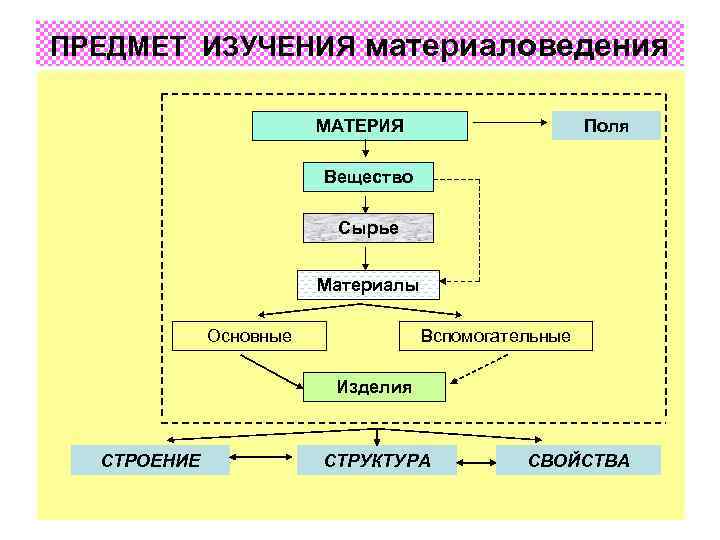 ПРЕДМЕТ ИЗУЧЕНИЯ материаловедения

МАТЕРИЯ

Поля

Вещество

Сырье

Материалы

Основные

Вспомогательные

Изделия

СТРОЕНИЕ

СТРУКТУРА

СВОЙСТВА